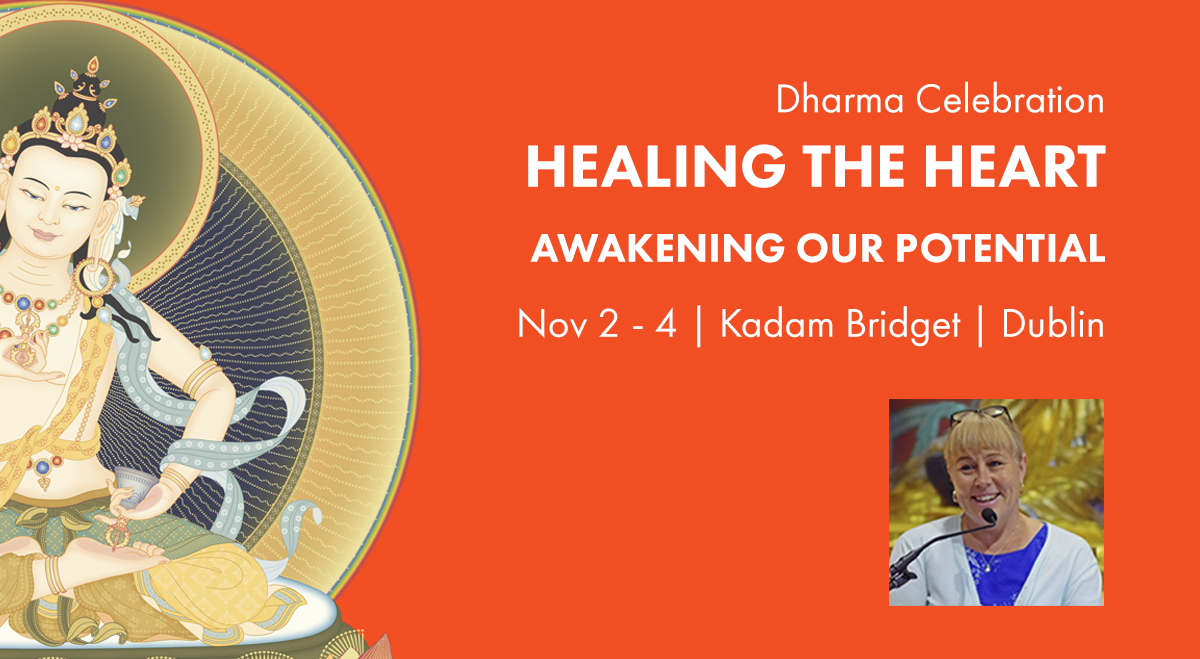 Dharma Celebration

HEALING THE HEART

AWAKENING OUR POTENTIAL

Nov 2 - 4 | Kadam Bridget | Dublin